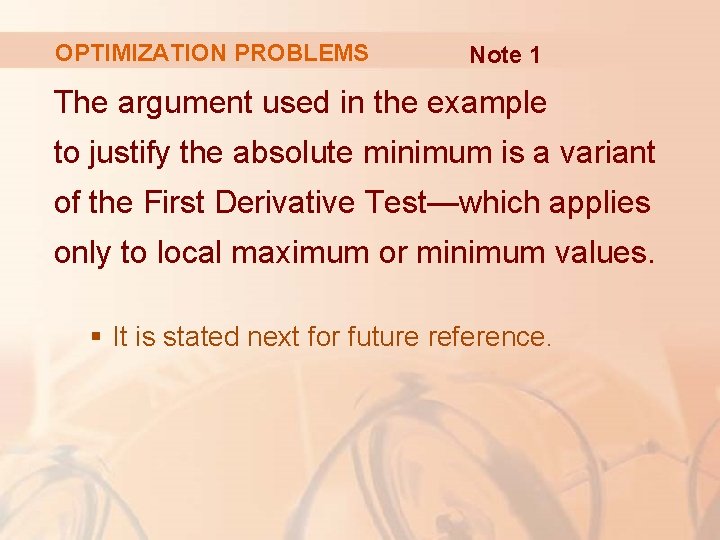 OPTIMIZATION PROBLEMS Note 1

The argument used in the example to justify the absolute minimum is a variant of the First Derivative Test—which applies only to local maximum or minimum values.

▪ It is stated next for future reference.